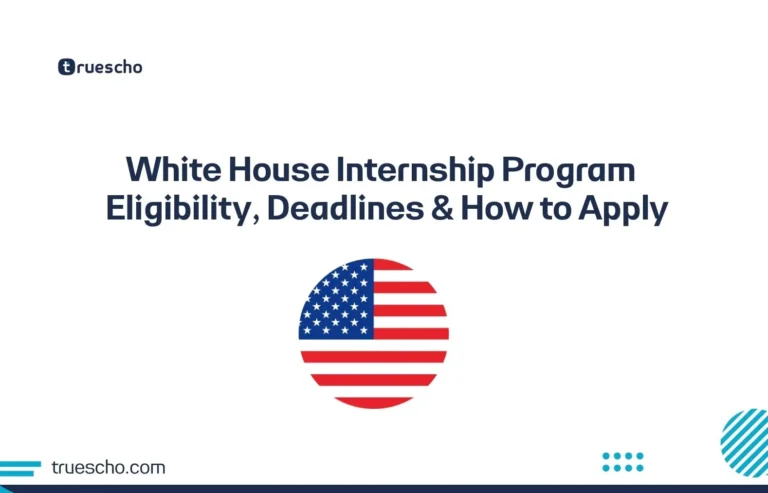 truescho

White House Internship Program Eligibility, Deadlines & How to Apply

truescho.com